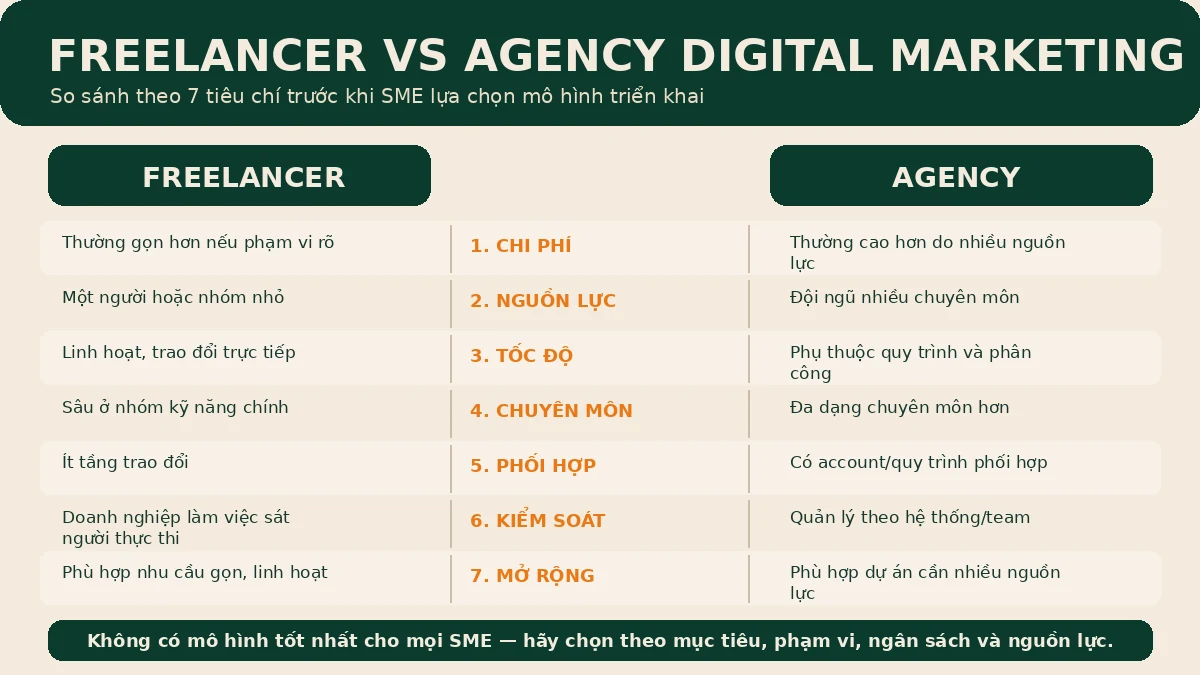 FREELANCER VS AGENCY DIGITAL MARKETING
So sánh theo 7 tiêu chí trước khi SME lựa chọn mô hình triển khai

| FREELANCER | | AGENCY |
|---|---|---|
| Thường gọn hơn nếu phạm vi rõ | 1. CHI PHÍ | Thường cao hơn do nhiều nguồn lực |
| Một người hoặc nhóm nhỏ | 2. NGUỒN LỰC | Đội ngũ nhiều chuyên môn |
| Linh hoạt, trao đổi trực tiếp | 3. TỐC ĐỘ | Phụ thuộc quy trình và phân công |
| Sâu ở nhóm kỹ năng chính | 4. CHUYÊN MÔN | Đa dạng chuyên môn hơn |
| Ít tầng trao đổi | 5. PHỐI HỢP | Có account/quy trình phối hợp |
| Doanh nghiệp làm việc sát người thực thi | 6. KIỂM SOÁT | Quản lý theo hệ thống/team |
| Phù hợp nhu cầu gọn, linh hoạt | 7. MỞ RỘNG | Phù hợp dự án cần nhiều nguồn lực |

Không có mô hình tốt nhất cho mọi SME — hãy chọn theo mục tiêu, phạm vi, ngân sách và nguồn lực.